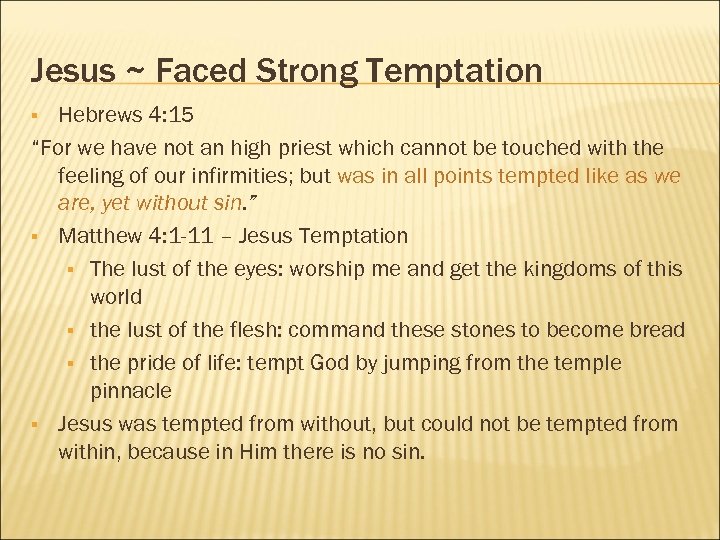 Jesus ~ Faced Strong Temptation

Hebrews 4:15

“For we have not an high priest which cannot be touched with the feeling of our infirmities; but was in all points tempted like as we are, yet without sin.”

Matthew 4:1-11 – Jesus Temptation

The lust of the eyes: worship me and get the kingdoms of this world

the lust of the flesh: command these stones to become bread

the pride of life: tempt God by jumping from the temple pinnacle

Jesus was tempted from without, but could not be tempted from within, because in Him there is no sin.